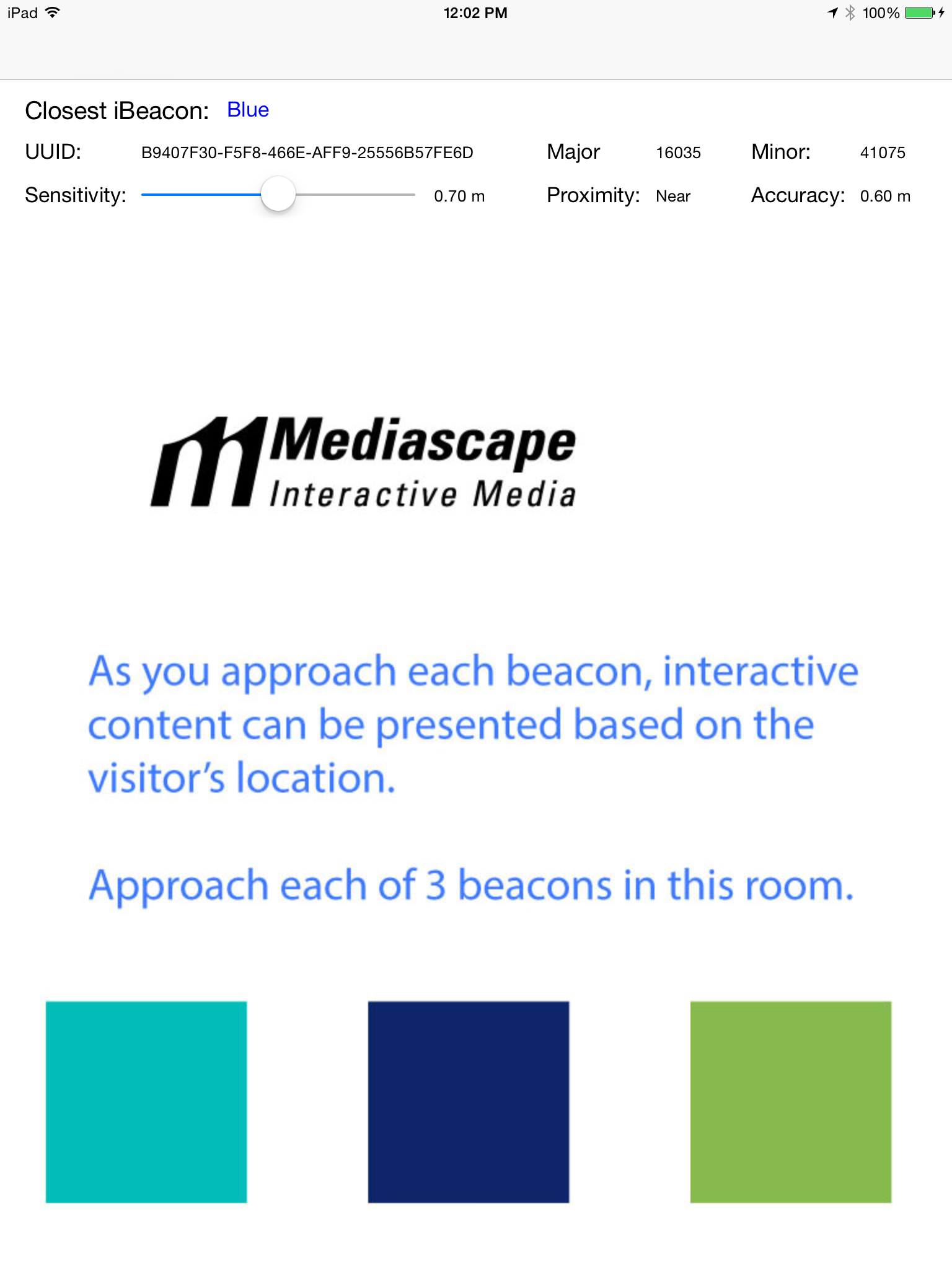 iPad 12:02 PM 100%

Closest iBeacon: Blue

UUID: B9407F30-F5F8-466E-AFF9-25556B57FE6D Major 16035 Minor: 41075

Sensitivity: 0.70 m Proximity: Near Accuracy: 0.60 m

Mediascape
Interactive Media

As you approach each beacon, interactive content can be presented based on the visitor's location.

Approach each of 3 beacons in this room.